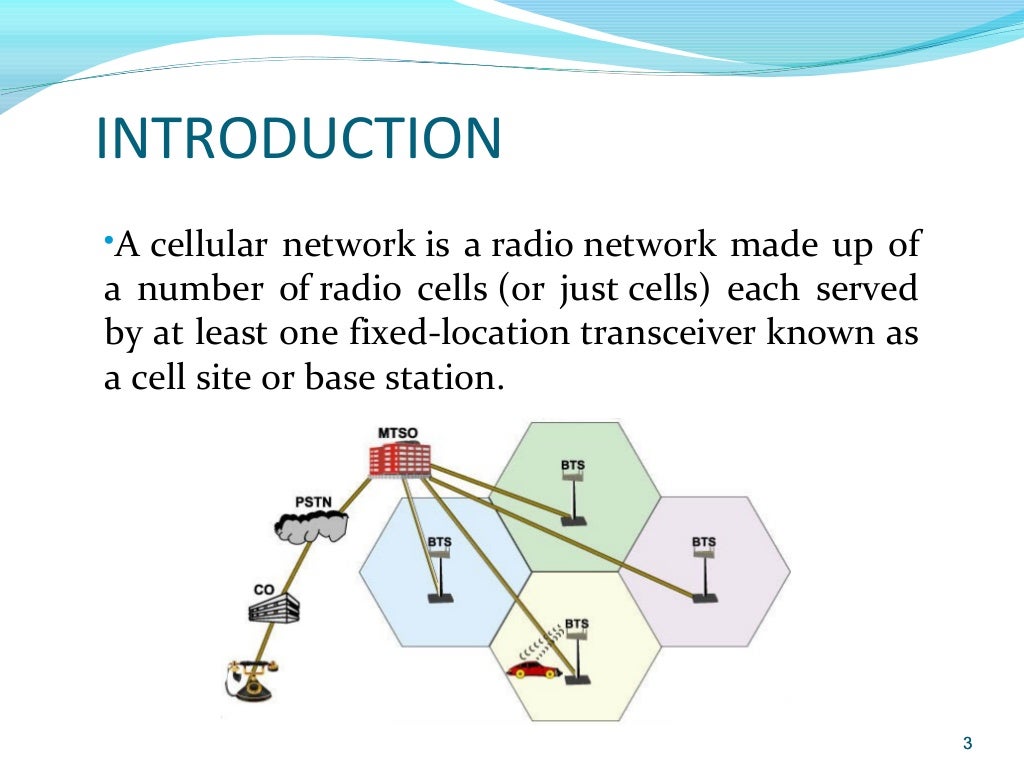 INTRODUCTION

•A cellular network is a radio network made up of a number of radio cells (or just cells) each served by at least one fixed-location transceiver known as a cell site or base station.

MTSO

PSTN

CO

BTS

BTS

BTS

BTS

3